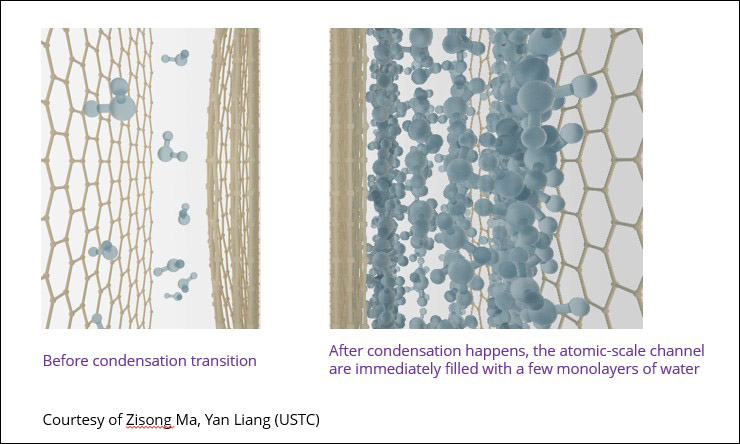 Before condensation transition

After condensation happens, the atomic-scale channel are immediately filled with a few monolayers of water

Courtesy of Zisong Ma, Yan Liang (USTC)